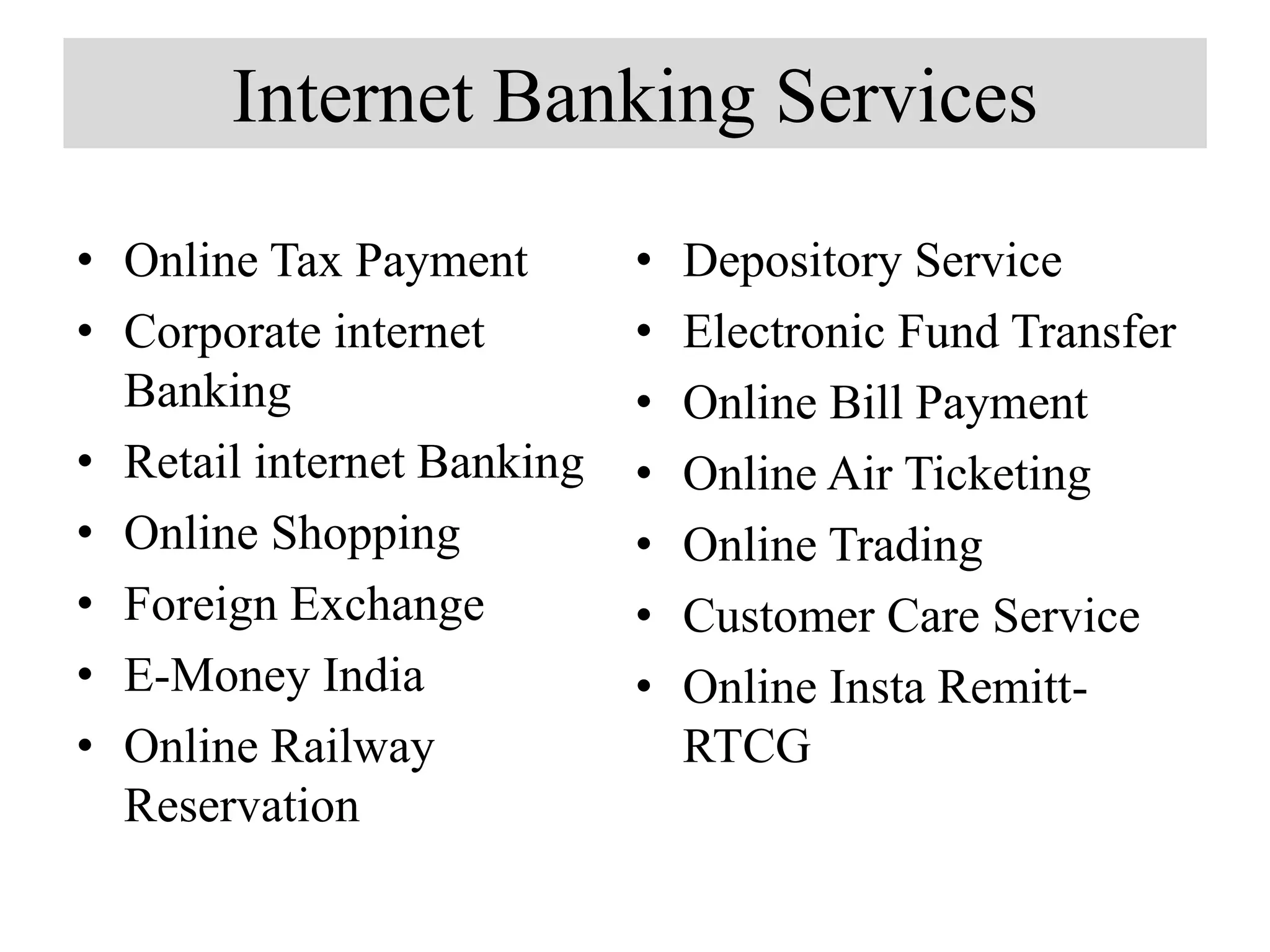 Internet Banking Services

• Online Tax Payment
• Corporate internet Banking
• Retail internet Banking
• Online Shopping
• Foreign Exchange
• E-Money India
• Online Railway Reservation

• Depository Service
• Electronic Fund Transfer
• Online Bill Payment
• Online Air Ticketing
• Online Trading
• Customer Care Service
• Online Insta Remitt-RTCG